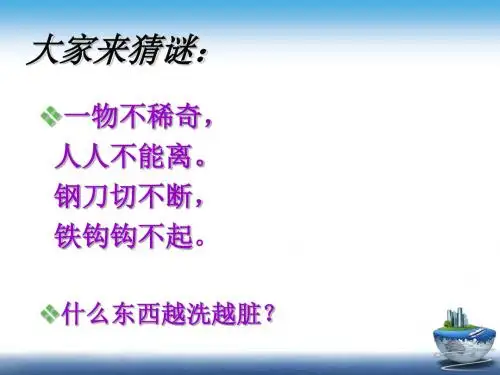 大家来猜谜：

一物不稀奇，
人人不能离。
钢刀切不断，
铁钩钩不起。

什么东西越洗越脏？